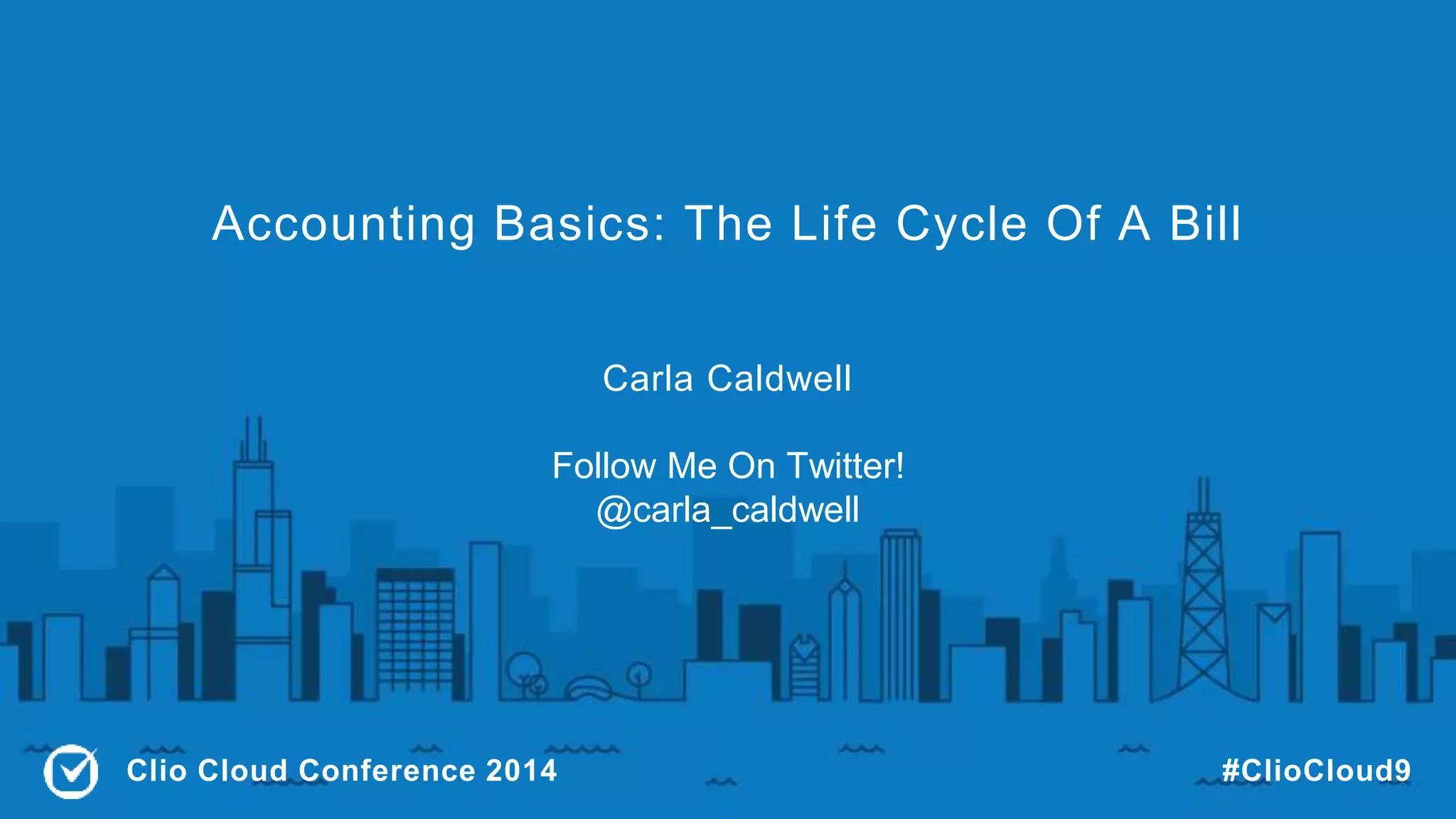 Accounting Basics: The Life Cycle Of A Bill

Carla Caldwell

Follow Me On Twitter!
@carla_caldwell

Clio Cloud Conference 2014

#ClioCloud9